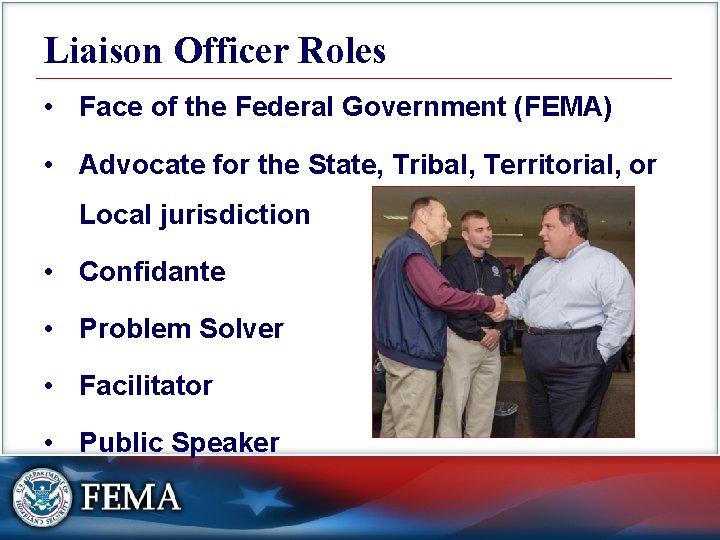 Liaison Officer Roles

• Face of the Federal Government (FEMA)
• Advocate for the State, Tribal, Territorial, or Local jurisdiction
• Confidante
• Problem Solver
• Facilitator
• Public Speaker

U.S. DEPARTMENT OF HOMELAND SECURITY
FEMA